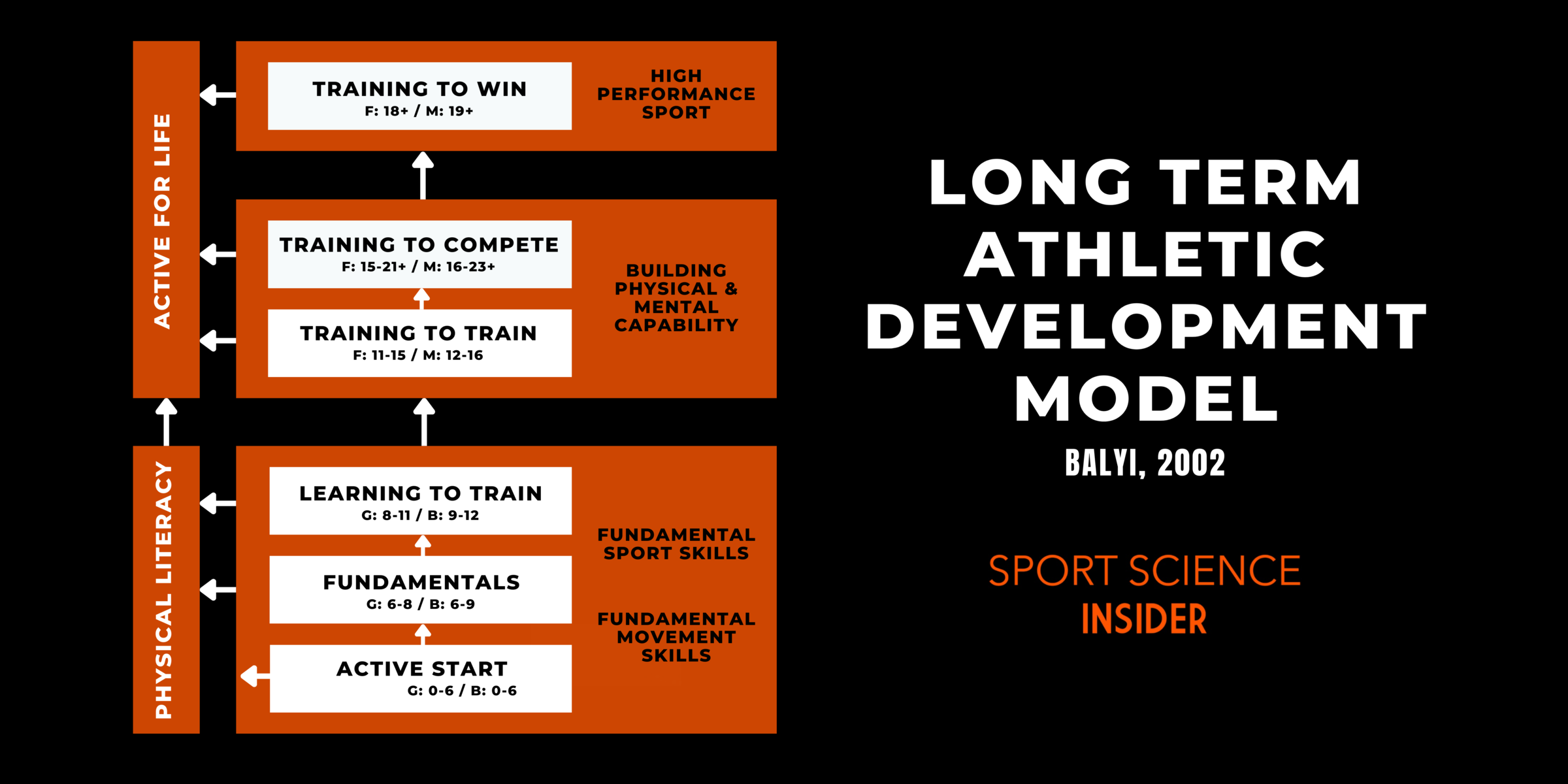 ACTIVE FOR LIFE

TRAINING TO WIN
F: 18+ / M: 19+

HIGH PERFORMANCE SPORT

TRAINING TO COMPETE
F: 15-21+ / M: 16-23+

TRAINING TO TRAIN
F: 11-15 / M: 12-16

BUILDING PHYSICAL & MENTAL CAPABILITY

PHYSICAL LITERACY

LEARNING TO TRAIN
G: 8-11 / B: 9-12

FUNDAMENTALS
G: 6-8 / B: 6-9

ACTIVE START
G: 0-6 / B: 0-6

FUNDAMENTAL SPORT SKILLS

FUNDAMENTAL MOVEMENT SKILLS

LONG TERM ATHLETIC DEVELOPMENT MODEL

BALYI, 2002

SPORT SCIENCE
INSIDER